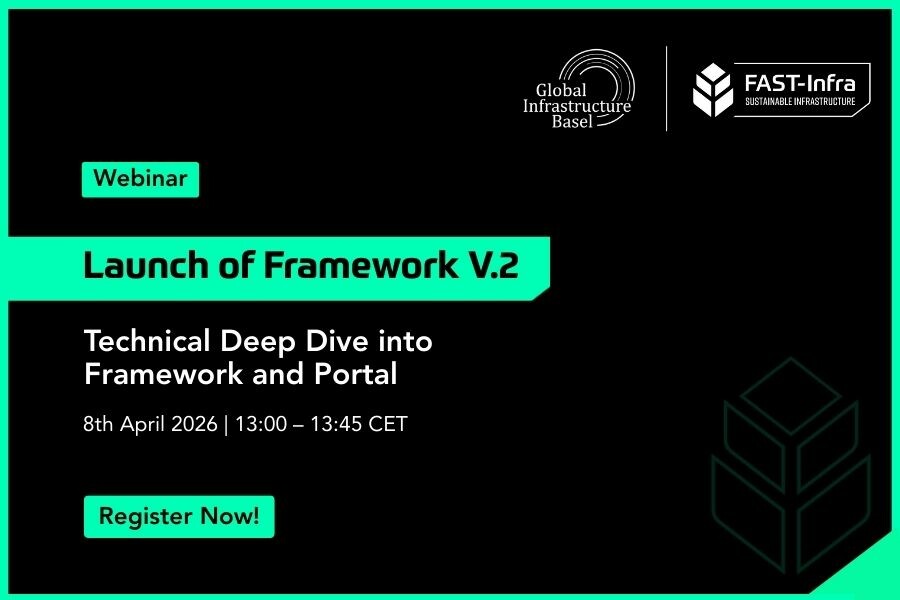 Global Infrastructure Basel

FAST-Infra
SUSTAINABLE INFRASTRUCTURE

Webinar

Launch of Framework V.2

Technical Deep Dive into Framework and Portal

8th April 2026 | 13:00 – 13:45 CET

Register Now!